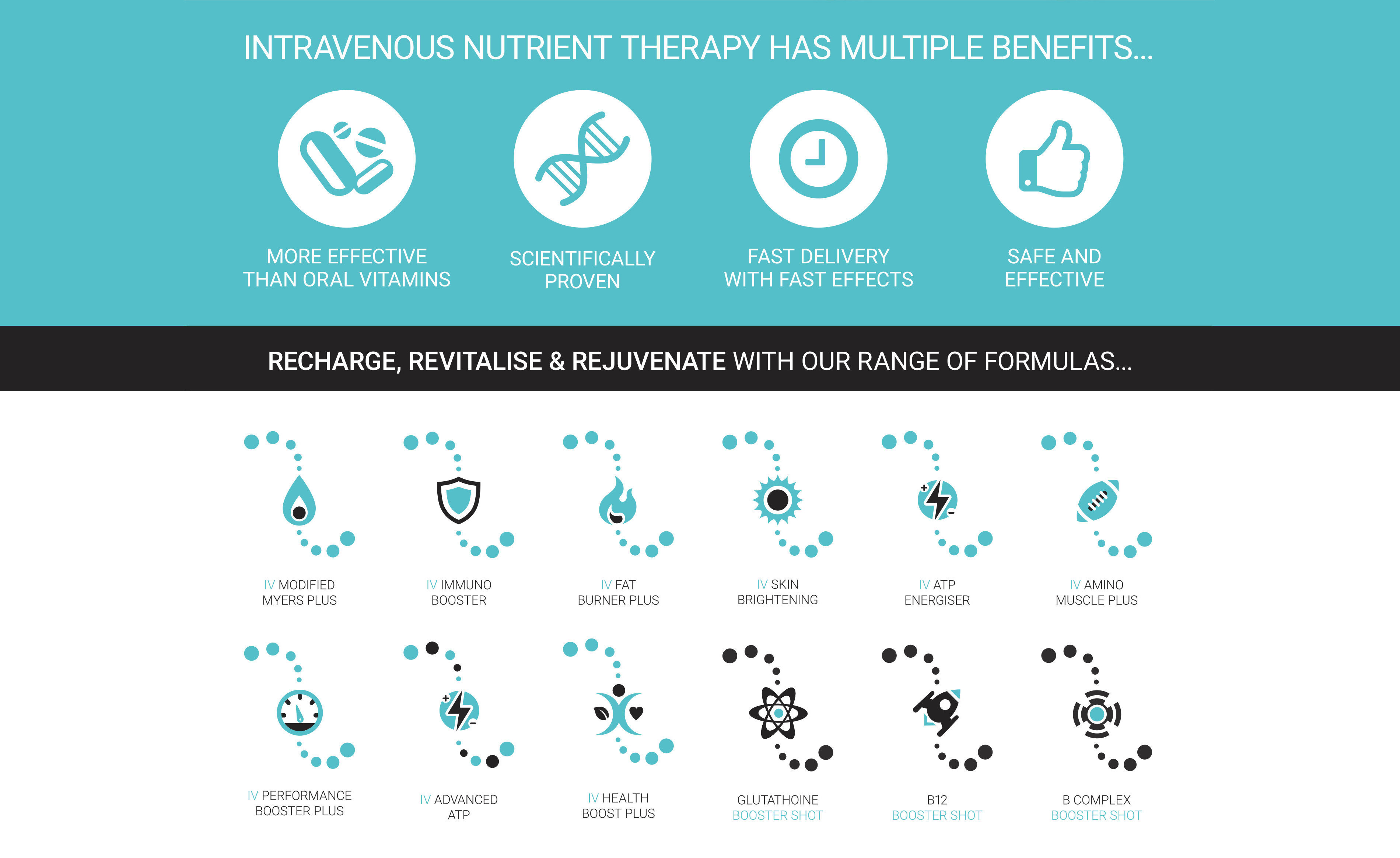 INTRAVENOUS NUTRIENT THERAPY HAS MULTIPLE BENEFITS...

MORE EFFECTIVE THAN ORAL VITAMINS

SCIENTIFICALLY PROVEN

FAST DELIVERY WITH FAST EFFECTS

SAFE AND EFFECTIVE

RECHARGE, REVITALISE & REJUVENATE WITH OUR RANGE OF FORMULAS...

IV MODIFIED MYERS PLUS

IV IMMUNO BOOSTER

IV FAT BURNER PLUS

IV SKIN BRIGHTENING

IV ATP ENERGISER

IV AMINO MUSCLE PLUS

IV PERFORMANCE BOOSTER PLUS

IV ADVANCED ATP

IV HEALTH BOOST PLUS

GLUTATHOINE BOOSTER SHOT

B12 BOOSTER SHOT

B COMPLEX BOOSTER SHOT